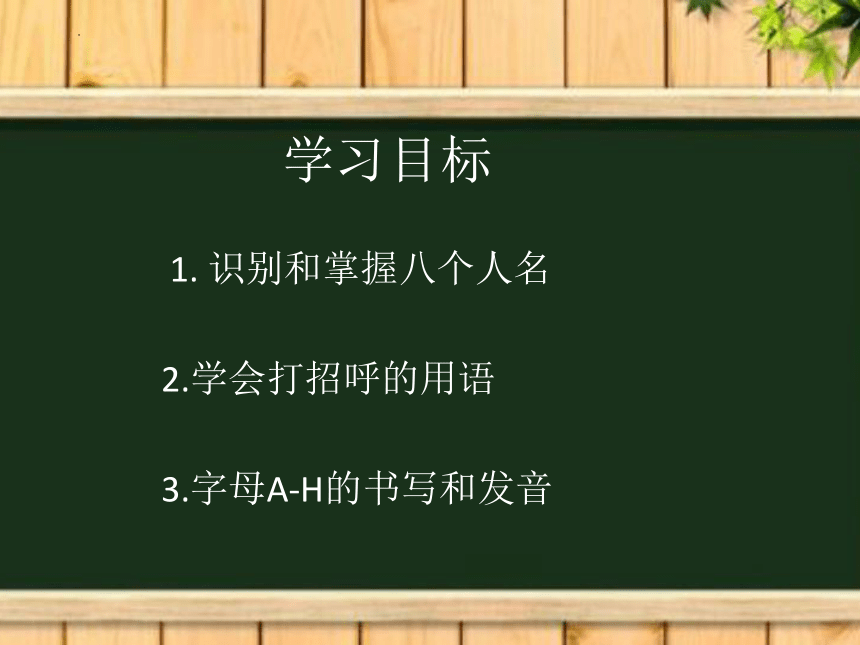 学习目标

1. 识别和掌握八个人名

2.学会打招呼的用语

3.字母A-H的书写和发音